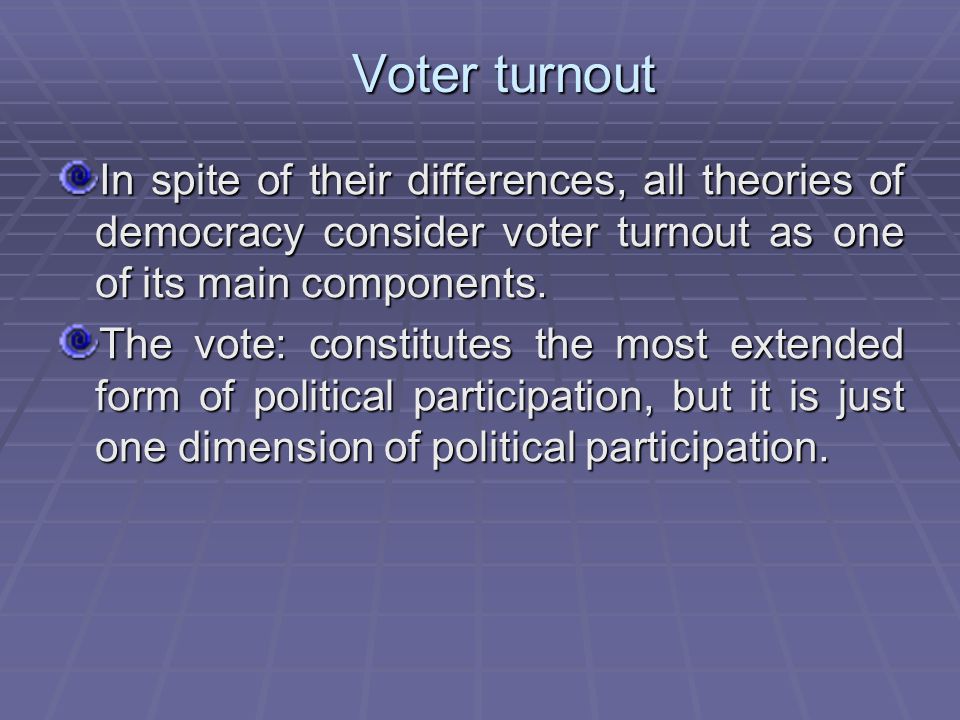 Voter turnout

In spite of their differences, all theories of democracy consider voter turnout as one of its main components.

The vote: constitutes the most extended form of political participation, but it is just one dimension of political participation.